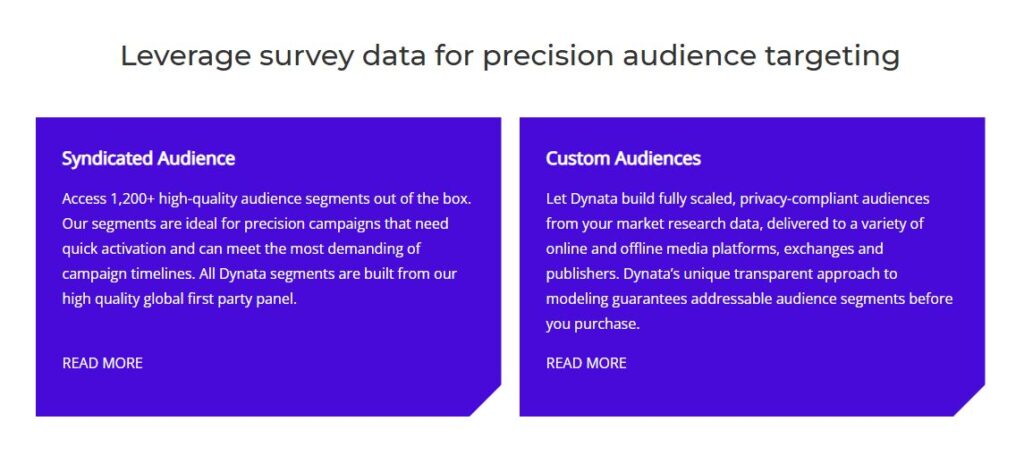 Leverage survey data for precision audience targeting

Syndicated Audience

Access 1,200+ high-quality audience segments out of the box. Our segments are ideal for precision campaigns that need quick activation and can meet the most demanding of campaign timelines. All Dynata segments are built from our high quality global first party panel.

READ MORE

Custom Audiences

Let Dynata build fully scaled, privacy-compliant audiences from your market research data, delivered to a variety of online and offline media platforms, exchanges and publishers. Dynata's unique transparent approach to modeling guarantees addressable audience segments before you purchase.

READ MORE